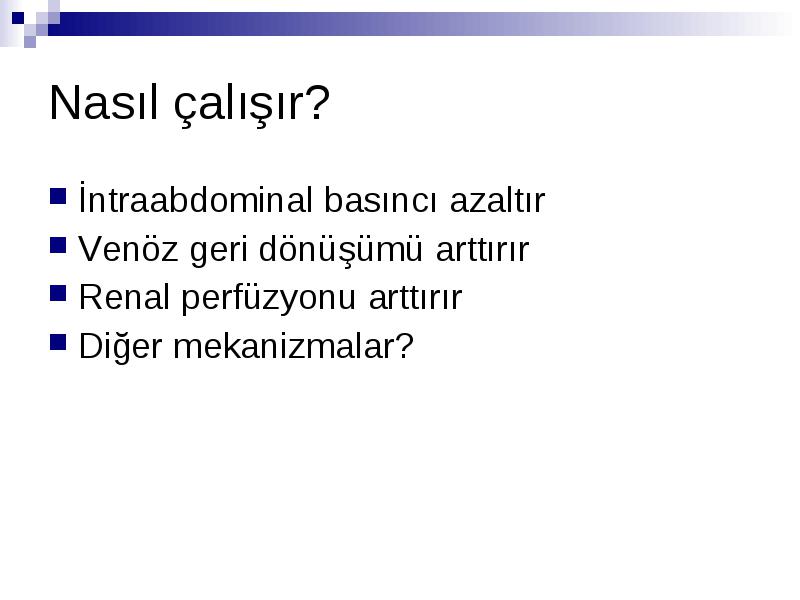 Nasıl çalışır?

İntraabdominal basıncı azaltır
Venöz geri dönüşümü arttırır
Renal perfüzyonu arttırır
Diğer mekanizmalar?